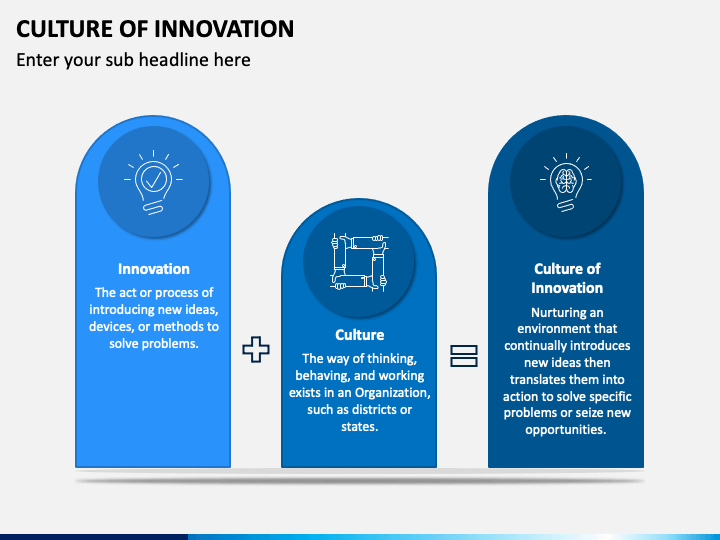 CULTURE OF INNOVATION

Enter your sub headline here

Innovation

The act or process of introducing new ideas, devices, or methods to solve problems.

Culture

The way of thinking, behaving, and working exists in an Organization, such as districts or states.

Culture of Innovation

Nurturing an environment that continually introduces new ideas then translates them into action to solve specific problems or seize new opportunities.